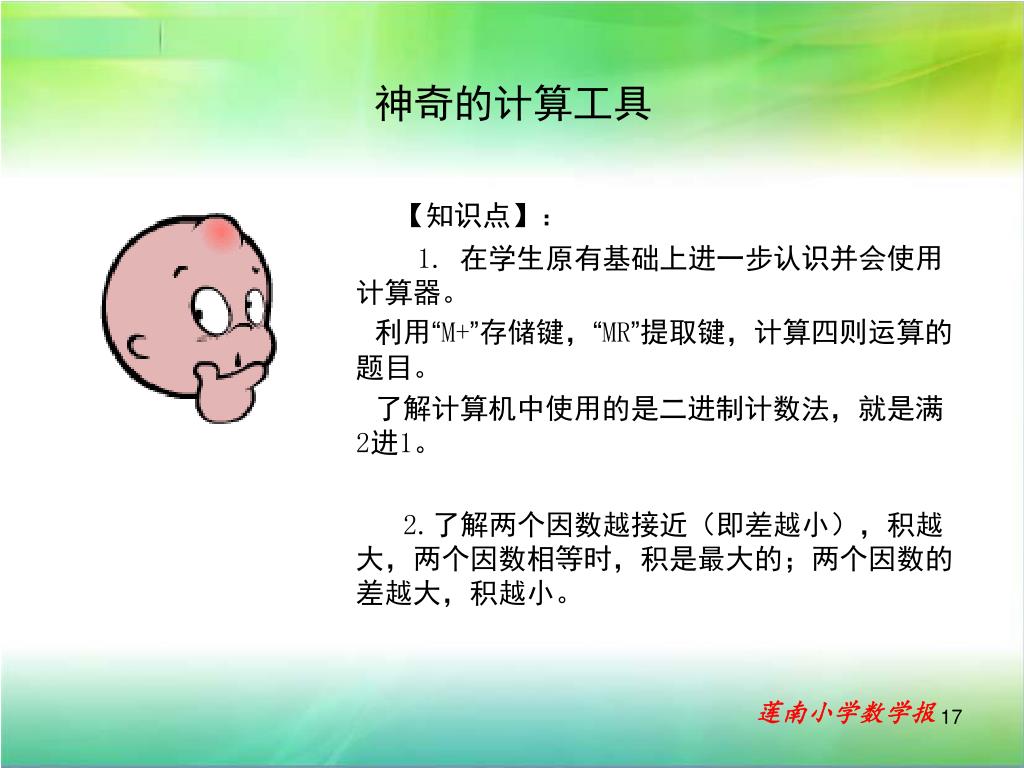 神奇的计算工具

【知识点】：

1. 在学生原有基础上进一步认识并会使用计算器。

利用“M+”存储键，“MR”提取键，计算四则运算的题目。

了解计算机中使用的是二进制计数法，就是满2进1。

2.了解两个因数越接近（即差越小），积越大，两个因数相等时，积是最大的；两个因数的差越大，积越小。

莲南小学数学报 17